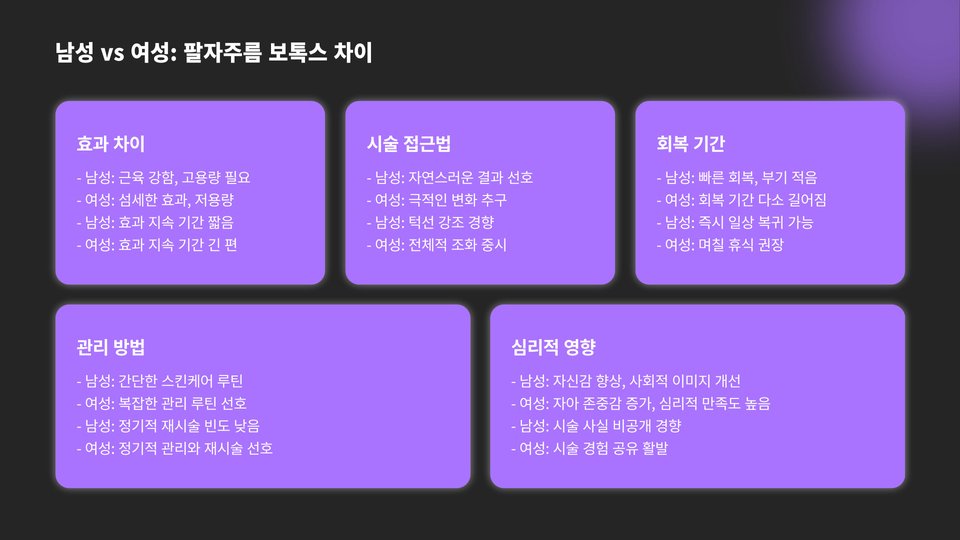 남성 vs 여성: 팔자주름 보톡스 차이

효과 차이

- 남성: 근육 강함, 고용량 필요
- 여성: 섬세한 효과, 저용량
- 남성: 효과 지속 기간 짧음
- 여성: 효과 지속 기간 긴 편

시술 접근법

- 남성: 자연스러운 결과 선호
- 여성: 극적인 변화 추구
- 남성: 턱선 강조 경향
- 여성: 전체적 조화 중시

회복 기간

- 남성: 빠른 회복, 부기 적음
- 여성: 회복 기간 다소 길어짐
- 남성: 즉시 일상 복귀 가능
- 여성: 며칠 휴식 권장

관리 방법

- 남성: 간단한 스킨케어 루틴
- 여성: 복잡한 관리 루틴 선호
- 남성: 정기적 재시술 빈도 낮음
- 여성: 정기적 관리와 재시술 선호

심리적 영향

- 남성: 자신감 향상, 사회적 이미지 개선
- 여성: 자아 존중감 증가, 심리적 만족도 높음
- 남성: 시술 사실 비공개 경향
- 여성: 시술 경험 공유 활발